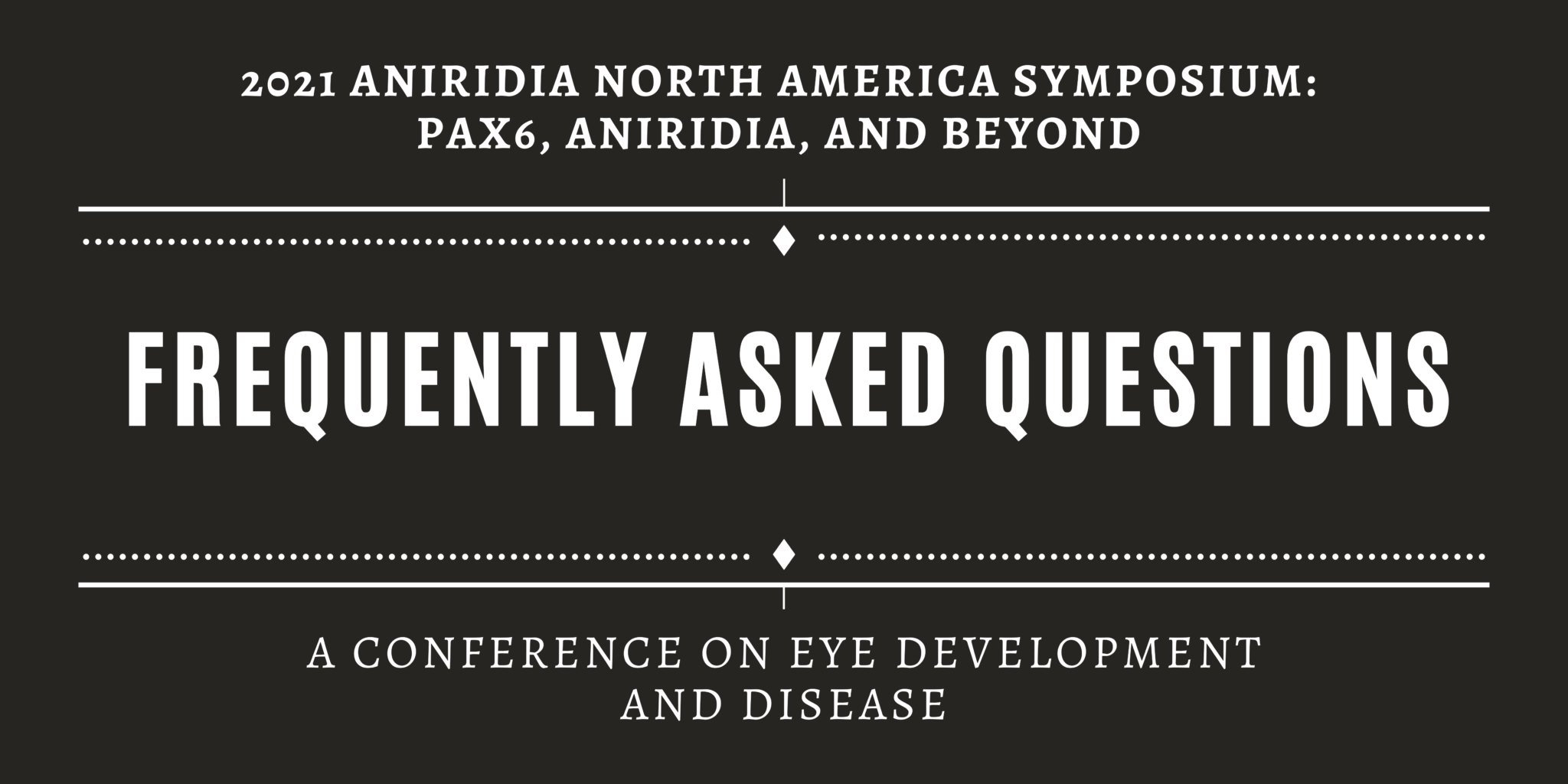 2021 ANIRIDIA NORTH AMERICA SYMPOSIUM: PAX6, ANIRIDIA, AND BEYOND

FREQUENTLY ASKED QUESTIONS

A CONFERENCE ON EYE DEVELOPMENT AND DISEASE